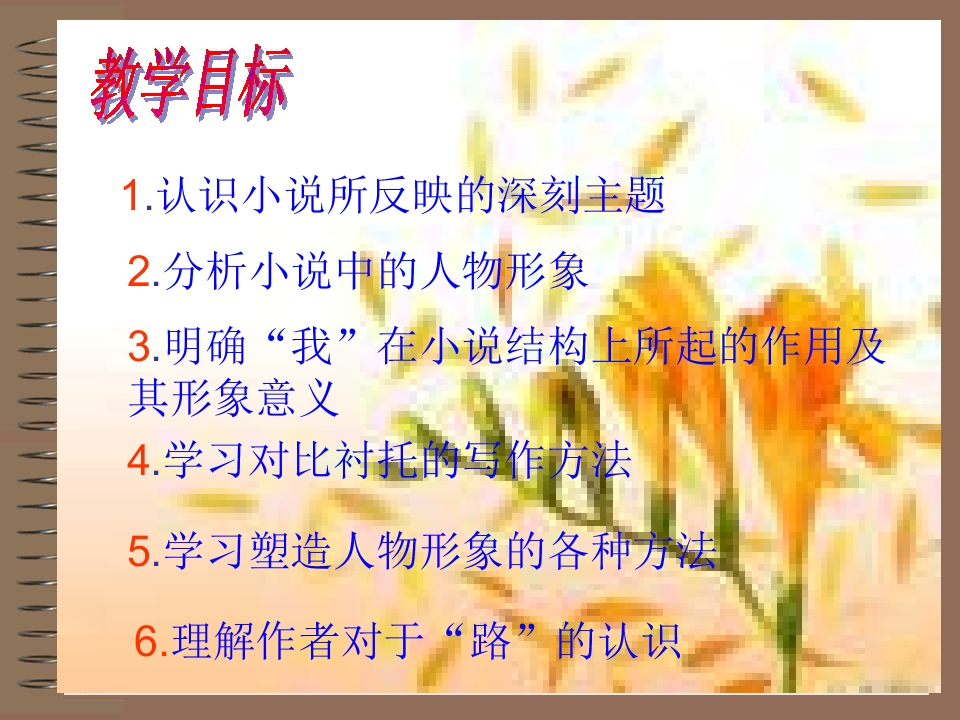 教学目标

1.认识小说所反映的深刻主题

2.分析小说中的人物形象

3.明确“我”在小说结构上所起的作用及其形象意义

4.学习对比衬托的写作方法

5.学习塑造人物形象的各种方法

6.理解作者对于“路”的认识